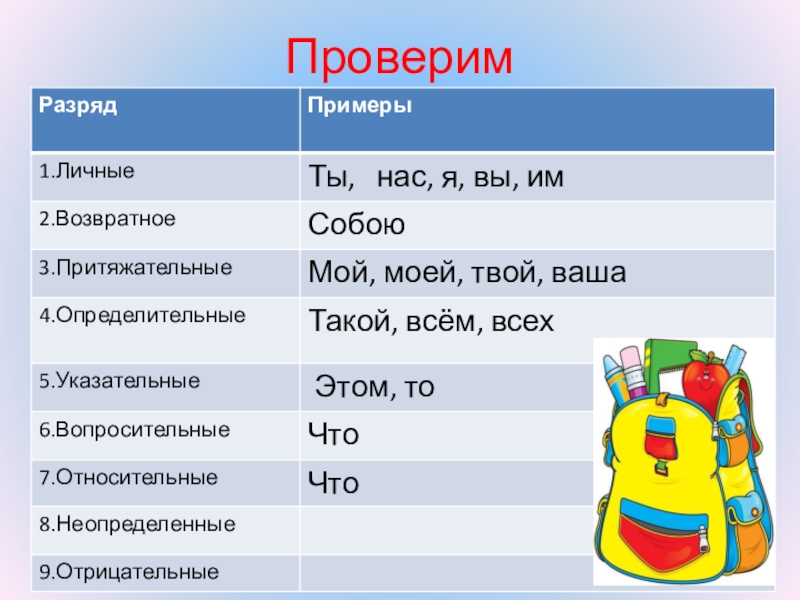 Проверим

| Разряд | Примеры |
|---|---|
| 1.Личные | Ты, нас, я, вы, им |
| 2.Возвратное | Собою |
| 3.Притяжательные | Мой, моей, твой, ваша |
| 4.Определительные | Такой, всём, всех |
| 5.Указательные | Этом, то |
| 6.Вопросительные | Что |
| 7.Относительные | Что |
| 8.Неопределенные | |
| 9.Отрицательные | |